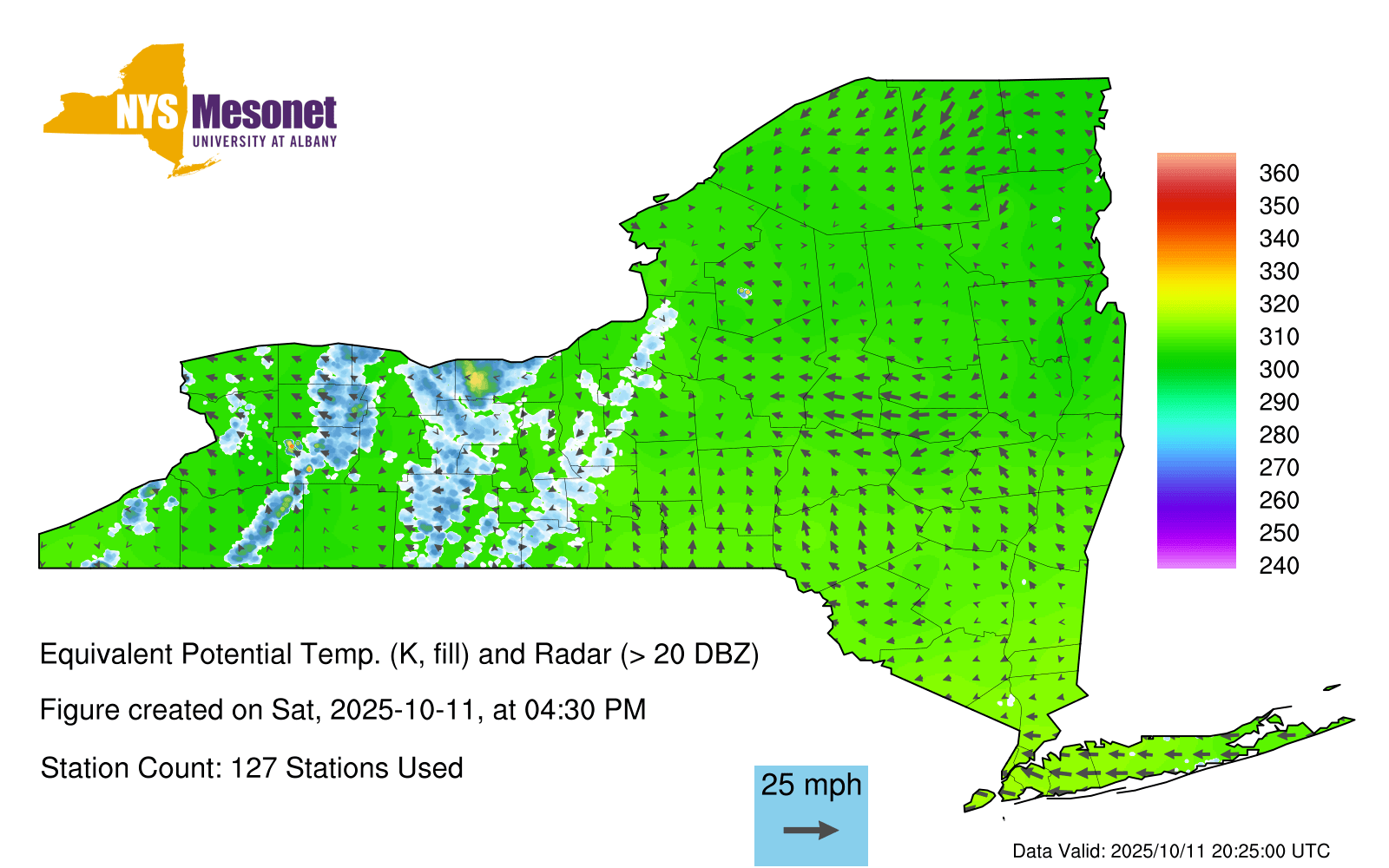 NYS Mesonet
UNIVERSITY AT ALBANY

360
350
340
330
320
310
300
290
280
270
260
250
240

Equivalent Potential Temp. (K, fill) and Radar (> 20 DBZ)

Figure created on Sat, 2025-10-11, at 04:30 PM

Station Count: 127 Stations Used

25 mph

Data Valid: 2025/10/11 20:25:00 UTC